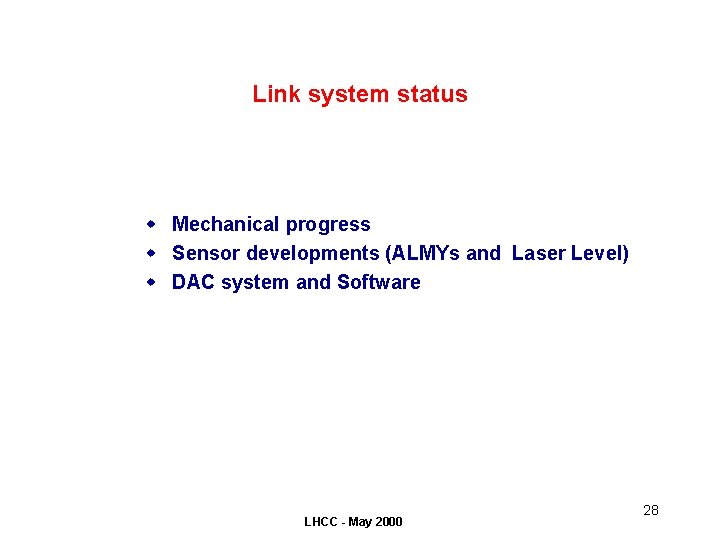 Link system status

- Mechanical progress
- Sensor developments (ALMYs and Laser Level)
- DAC system and Software

28

LHCC - May 2000